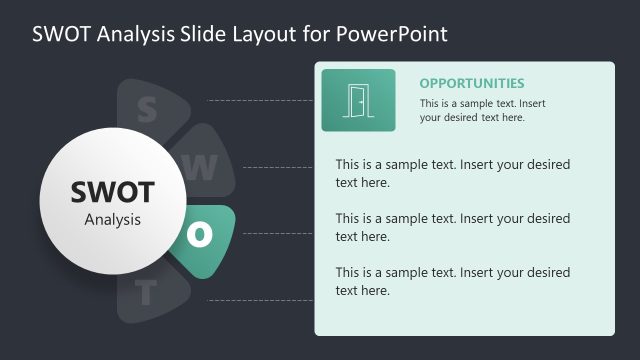 SWOT Analysis Slide Layout for PowerPoint

S
W
O
T

SWOT
Analysis

OPPORTUNITIES
This is a sample text. Insert your desired text here.

This is a sample text. Insert your desired text here.

This is a sample text. Insert your desired text here.

This is a sample text. Insert your desired text here.